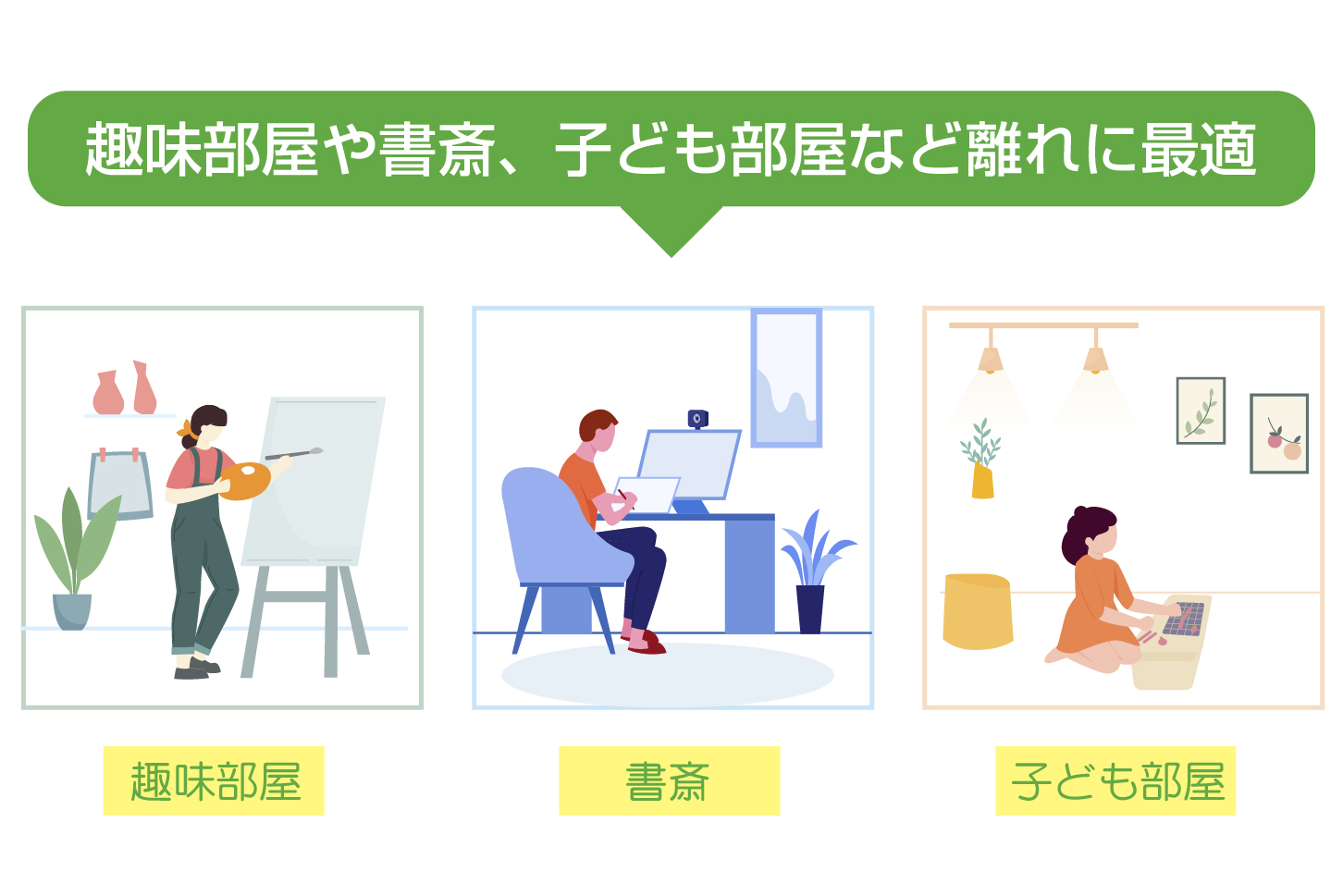 趣味部屋や書斎、子ども部屋など離れに最適

趣味部屋

書斎

子ども部屋